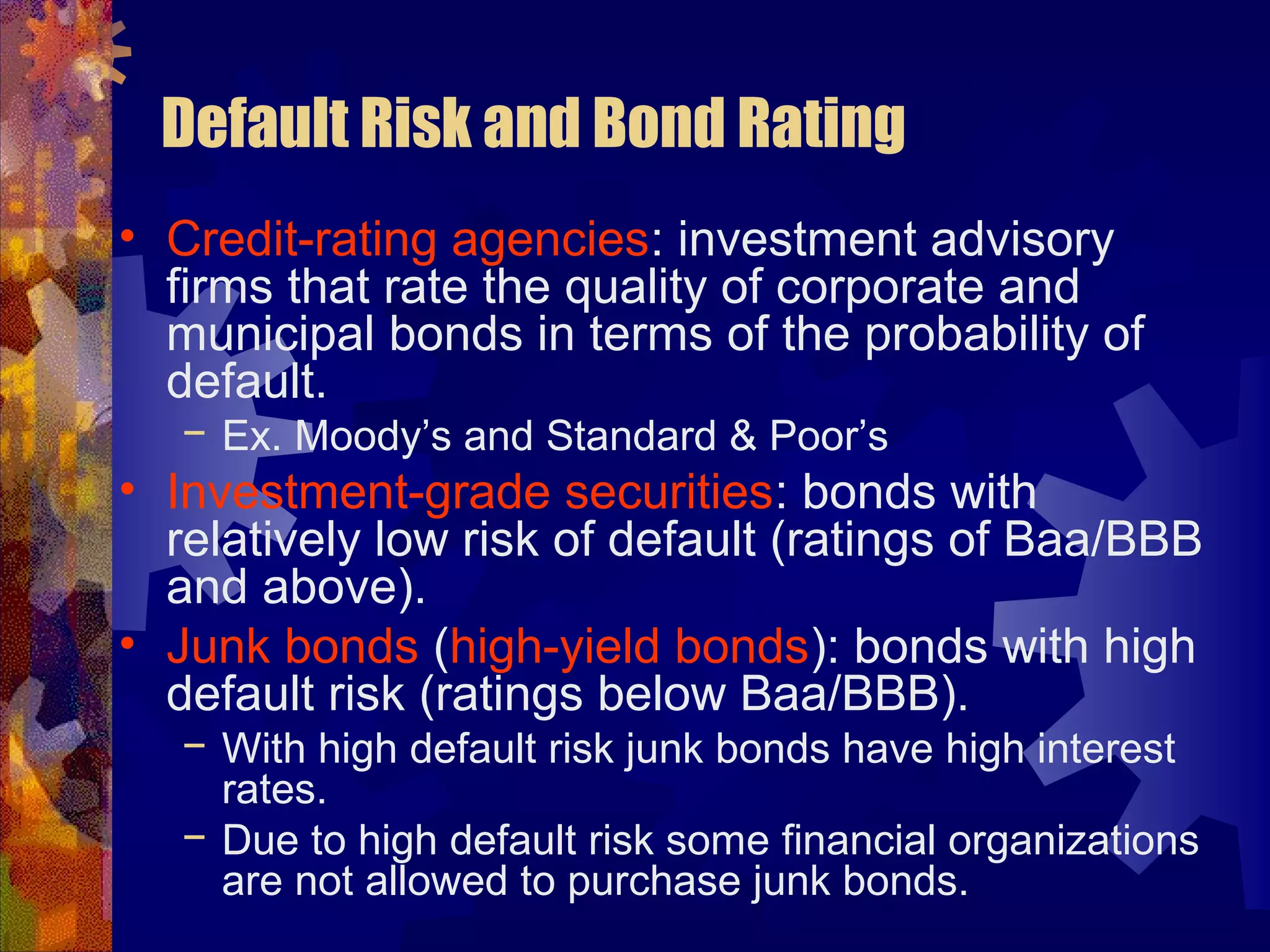 Default Risk and Bond Rating

• Credit-rating agencies: investment advisory firms that rate the quality of corporate and municipal bonds in terms of the probability of default.
 – Ex. Moody’s and Standard & Poor’s
• Investment-grade securities: bonds with relatively low risk of default (ratings of Baa/BBB and above).
• Junk bonds (high-yield bonds): bonds with high default risk (ratings below Baa/BBB).
 – With high default risk junk bonds have high interest rates.
 – Due to high default risk some financial organizations are not allowed to purchase junk bonds.